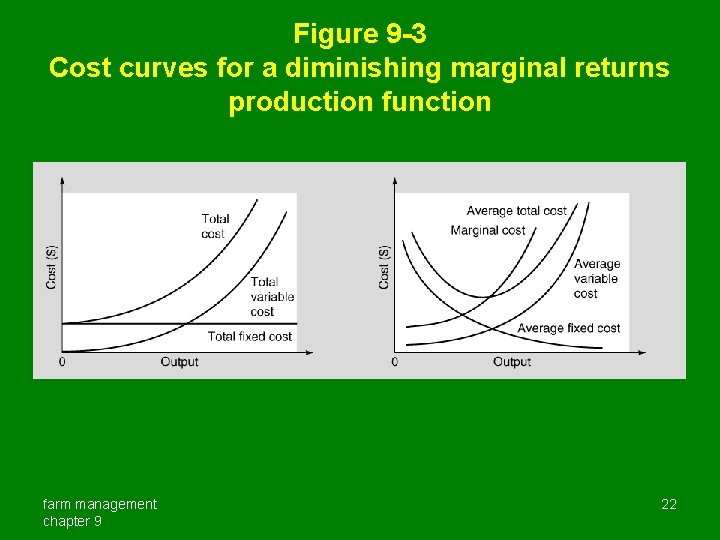 Figure 9-3
Cost curves for a diminishing marginal returns production function

Cost ($)
Total cost
Total variable cost
Total fixed cost
0
Output

Cost ($)
Average total cost
Marginal cost
Average variable cost
Average fixed cost
0
Output

farm management
chapter 9

22